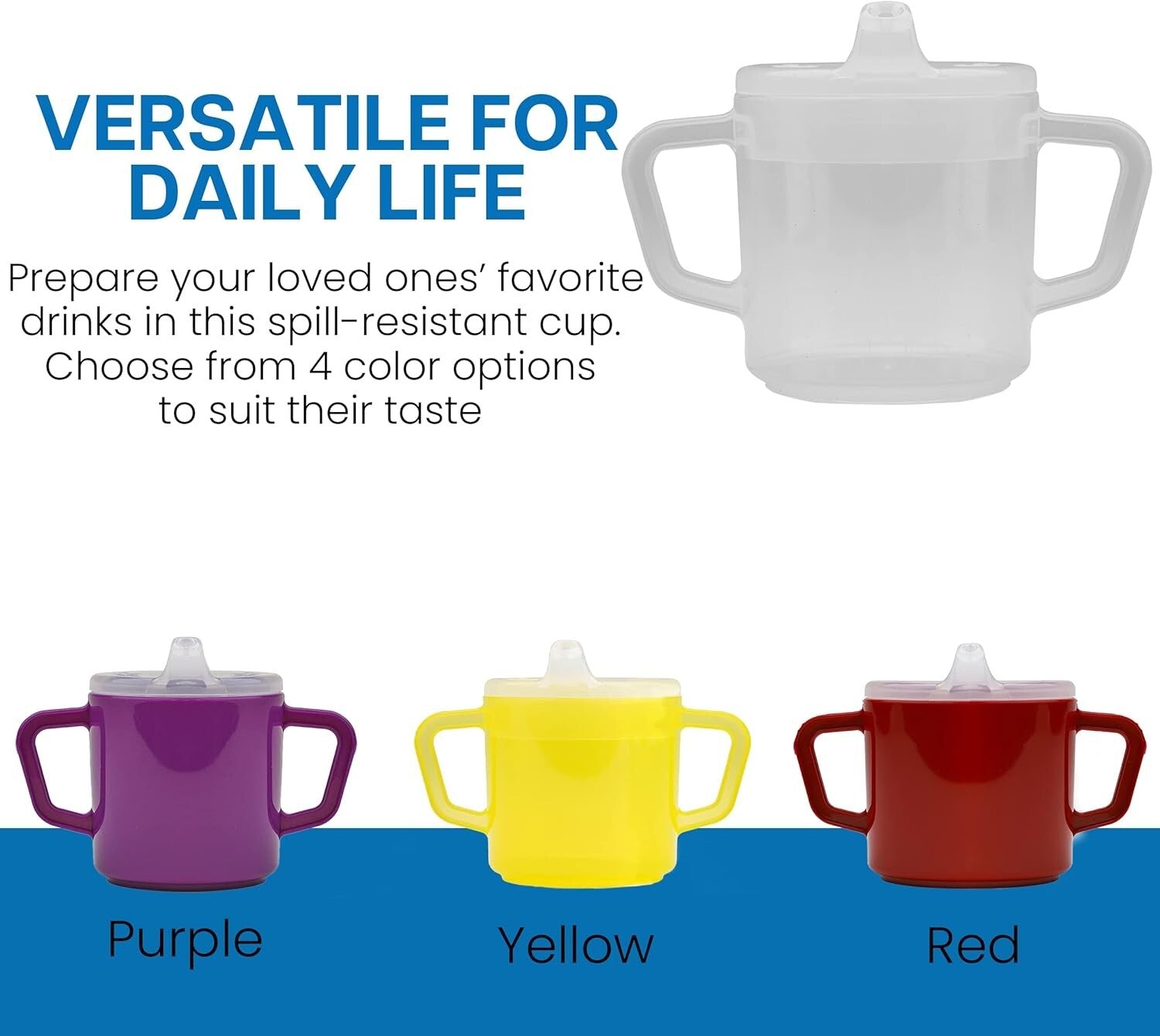 VERSATILE FOR DAILY LIFE

Prepare your loved ones' favorite drinks in this spill-resistant cup. Choose from 4 color options to suit their taste

Purple

Yellow

Red